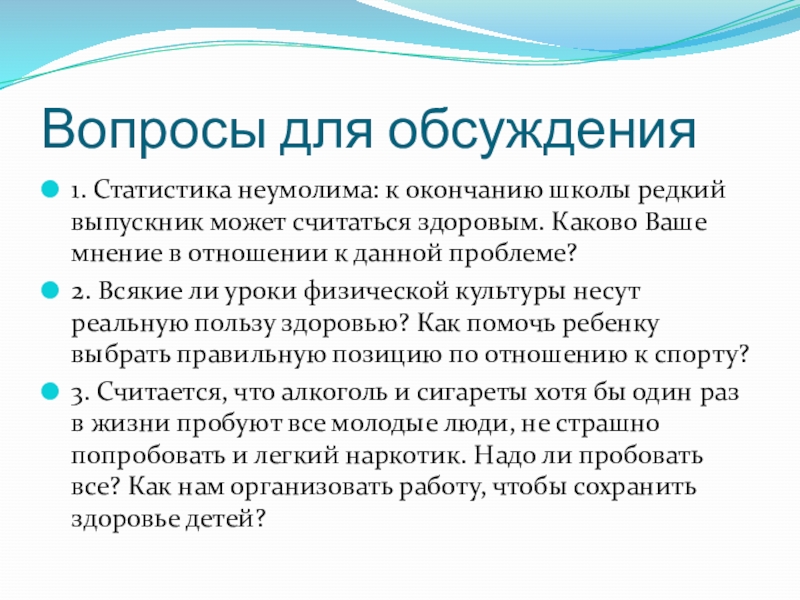 Вопросы для обсуждения

1. Статистика неумолима: к окончанию школы редкий выпускник может считаться здоровым. Каково Ваше мнение в отношении к данной проблеме?

2. Всякие ли уроки физической культуры несут реальную пользу здоровью? Как помочь ребенку выбрать правильную позицию по отношению к спорту?

3. Считается, что алкоголь и сигареты хотя бы один раз в жизни пробуют все молодые люди, не страшно попробовать и легкий наркотик. Надо ли пробовать все? Как нам организовать работу, чтобы сохранить здоровье детей?